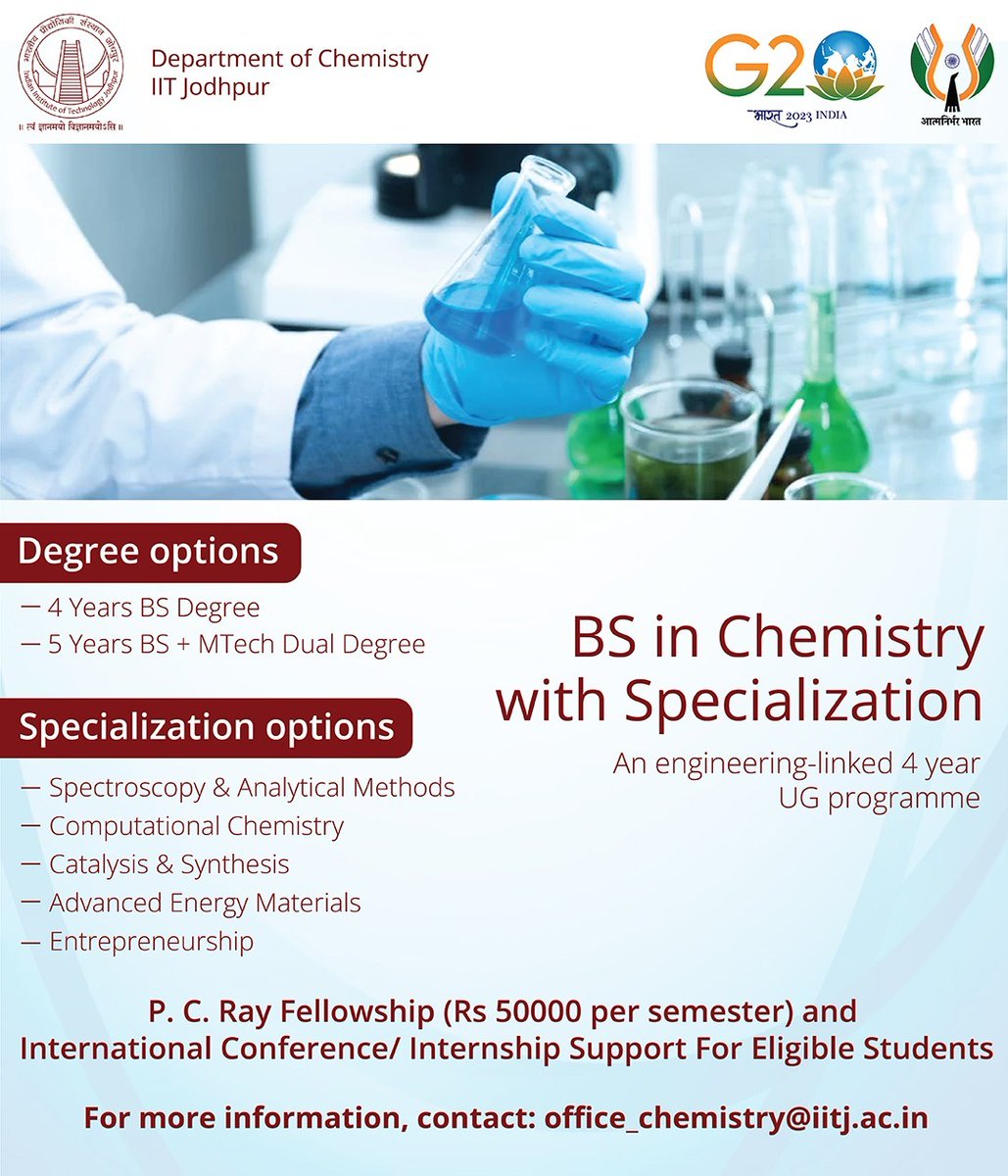 भारतीय प्रौद्योगिकी संस्थान जोधपुर
Indian Institute of Technology Jodhpur
॥ त्वं ज्ञानमयो विज्ञानमयोऽसि ॥

Department of Chemistry
IIT Jodhpur

G20
भारत 2023 INDIA

आत्मनिर्भर भारत

Degree options
— 4 Years BS Degree
— 5 Years BS + MTech Dual Degree

Specialization options
— Spectroscopy & Analytical Methods
— Computational Chemistry
— Catalysis & Synthesis
— Advanced Energy Materials
— Entrepreneurship

BS in Chemistry with Specialization

An engineering-linked 4 year UG programme

P. C. Ray Fellowship (Rs 50000 per semester) and International Conference/ Internship Support For Eligible Students

For more information, contact: office_chemistry@iitj.ac.in